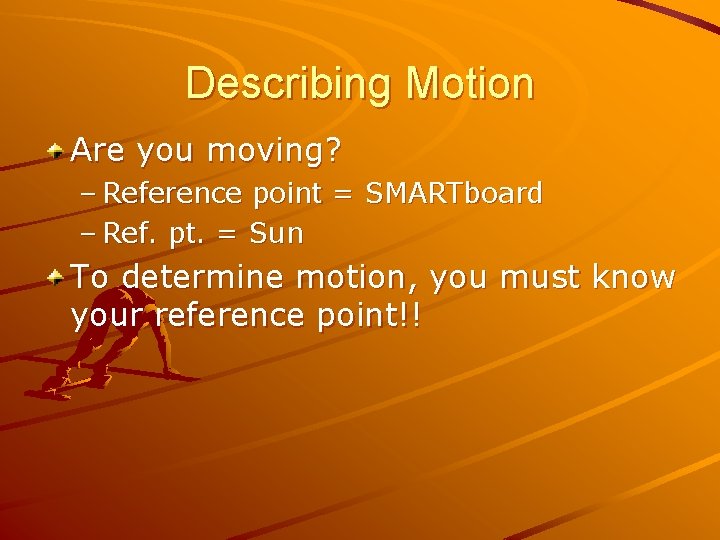 Describing Motion

Are you moving?

– Reference point = SMARTboard
– Ref. pt. = Sun

To determine motion, you must know your reference point!!